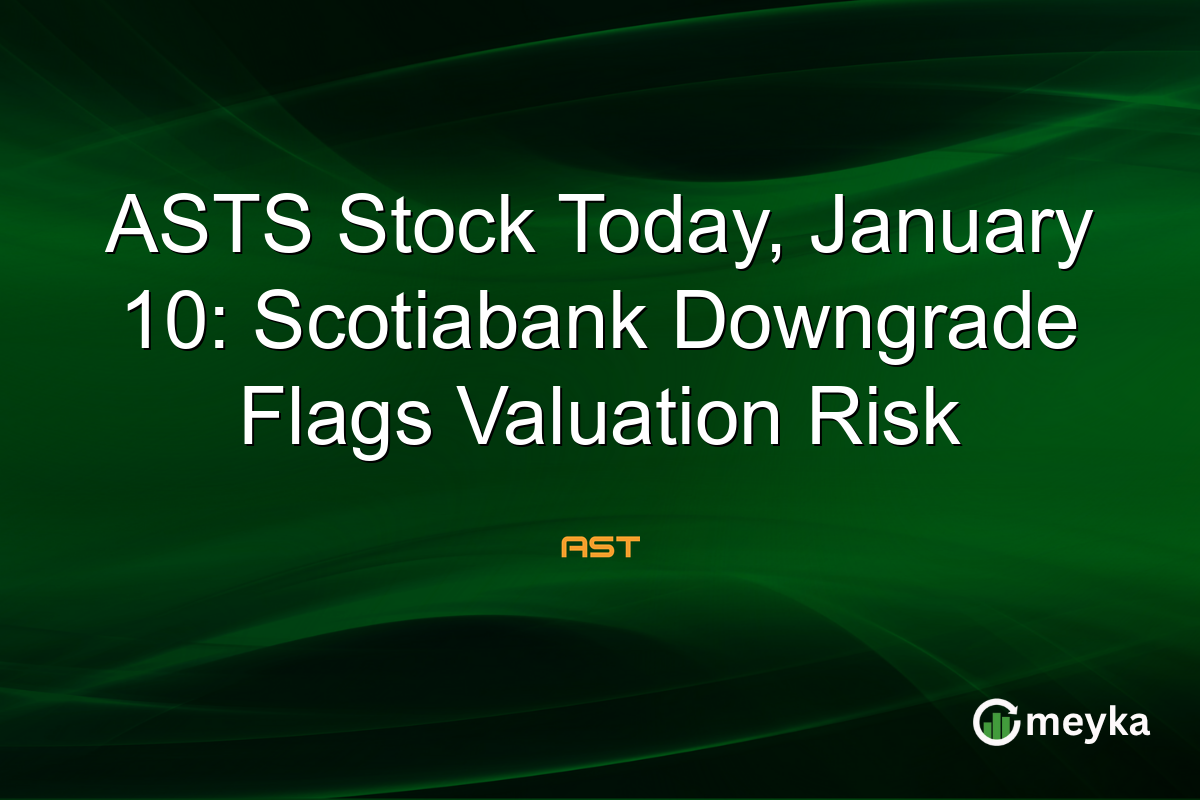 ASTS Stock Today, January 10: Scotiabank Downgrade Flags Valuation Risk

AST

meyka